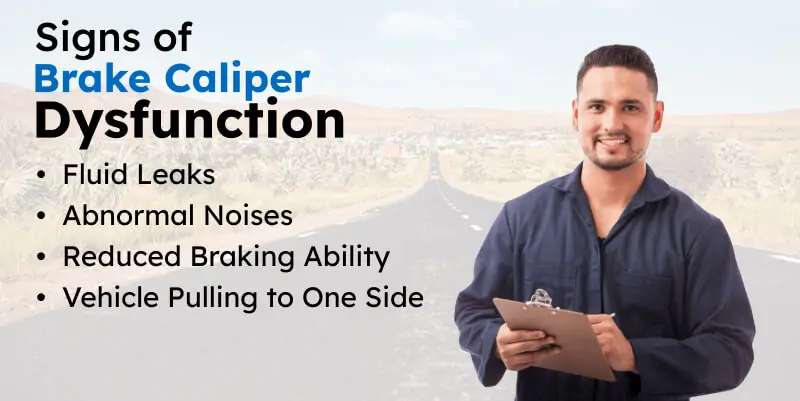 Signs of
Brake Caliper
Dysfunction

• Fluid Leaks
• Abnormal Noises
• Reduced Braking Ability
• Vehicle Pulling to One Side